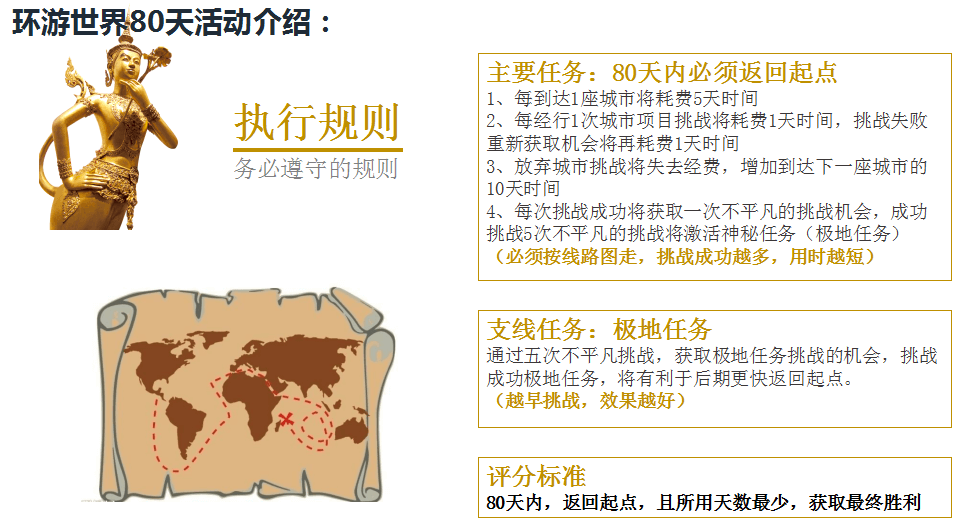 环游世界80天活动介绍：

执行规则
务必遵守的规则

主要任务：80天内必须返回起点
1、每到达1座城市将耗费5天时间
2、每经行1次城市项目挑战将耗费1天时间，挑战失败重新获取机会将再耗费1天时间
3、放弃城市挑战将失去经费，增加到达下一座城市的10天时间
4、每次挑战成功将获取一次不平凡的挑战机会，成功挑战5次不平凡的挑战将激活神秘任务（极地任务）
（必须按线路图走，挑战成功越多，用时越短）

支线任务：极地任务
通过五次不平凡挑战，获取极地任务挑战的机会，挑战成功极地任务，将有利于后期更快返回起点。
（越早挑战，效果越好）

评分标准
80天内，返回起点，且所用天数最少，获取最终胜利